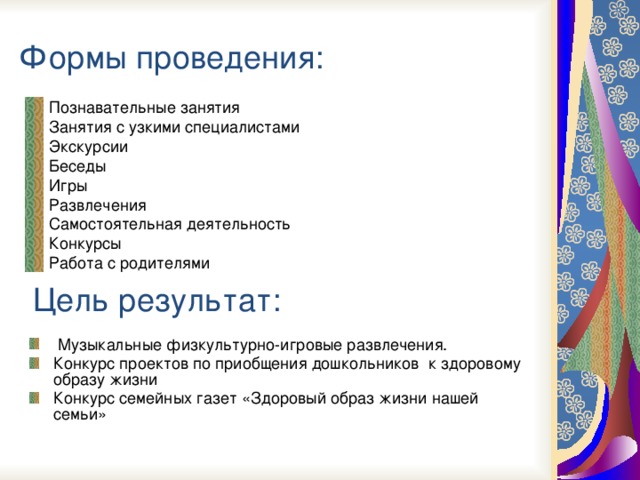 Формы проведения:

Познавательные занятия
Занятия с узкими специалистами
Экскурсии
Беседы
Игры
Развлечения
Самостоятельная деятельность
Конкурсы
Работа с родителями

Цель результат:

Музыкальные физкультурно-игровые развлечения.
Конкурс проектов по приобщения дошкольников к здоровому образу жизни
Конкурс семейных газет «Здоровый образ жизни нашей семьи»